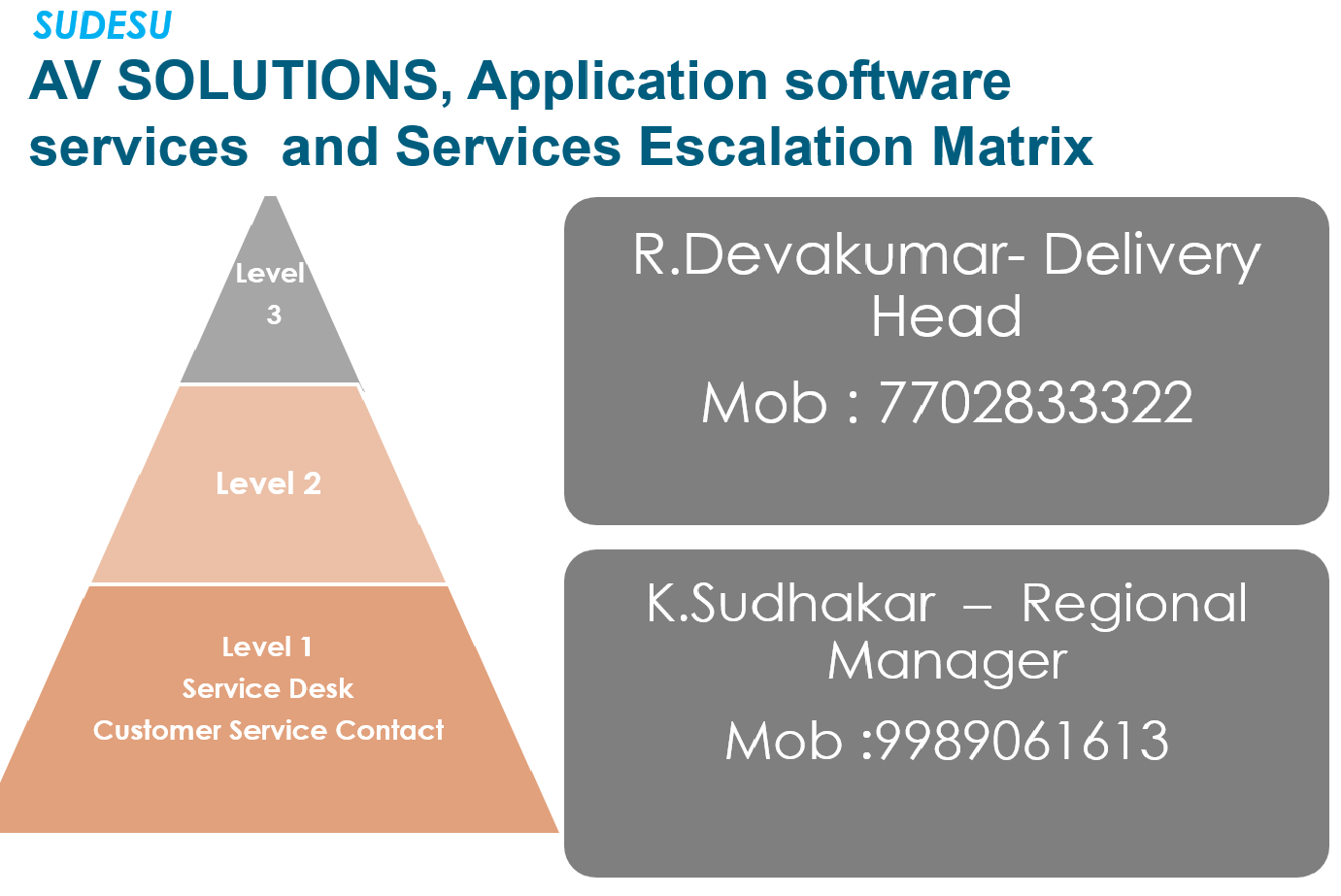 SUDESU

AV SOLUTIONS, Application software services and Services Escalation Matrix

Level 3

Level 2

Level 1
Service Desk
Customer Service Contact

R.Devakumar- Delivery Head
Mob : 7702833322

K.Sudhakar – Regional Manager
Mob :9989061613